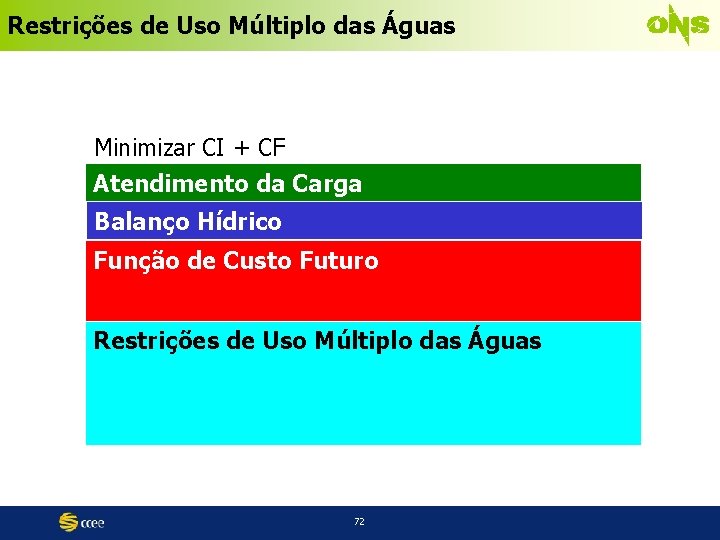 Restrições de Uso Múltiplo das Águas

ONS

Minimizar CI + CF

Atendimento da Carga

Balanço Hídrico

Função de Custo Futuro

Restrições de Uso Múltiplo das Águas

ccee

72